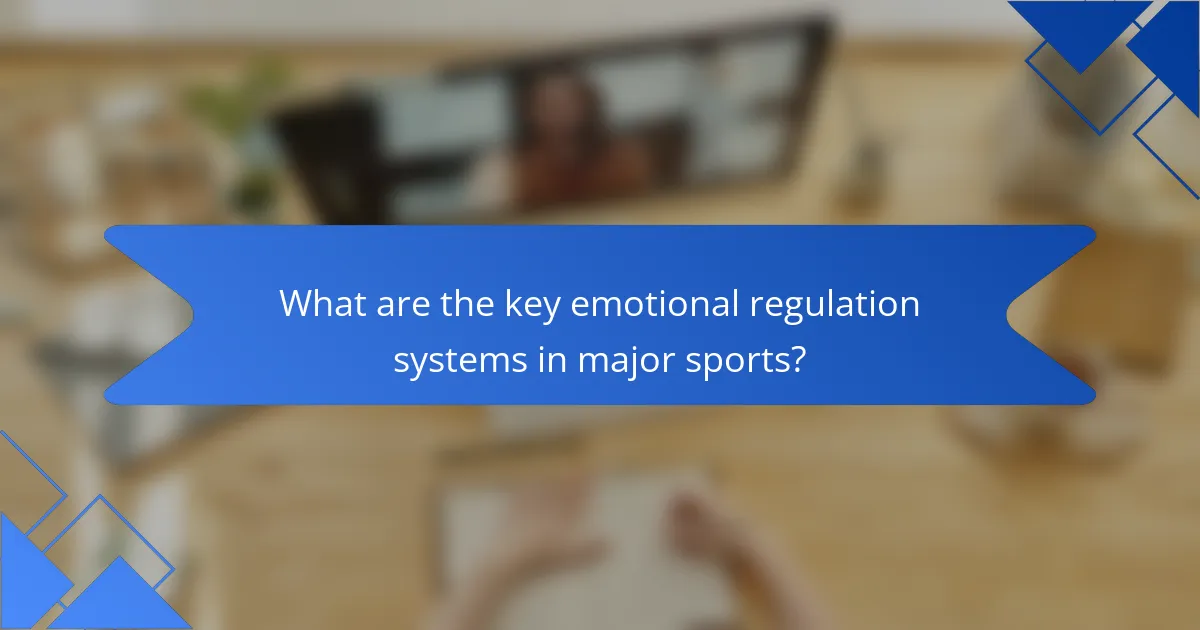 What are the key emotional regulation systems in major sports?